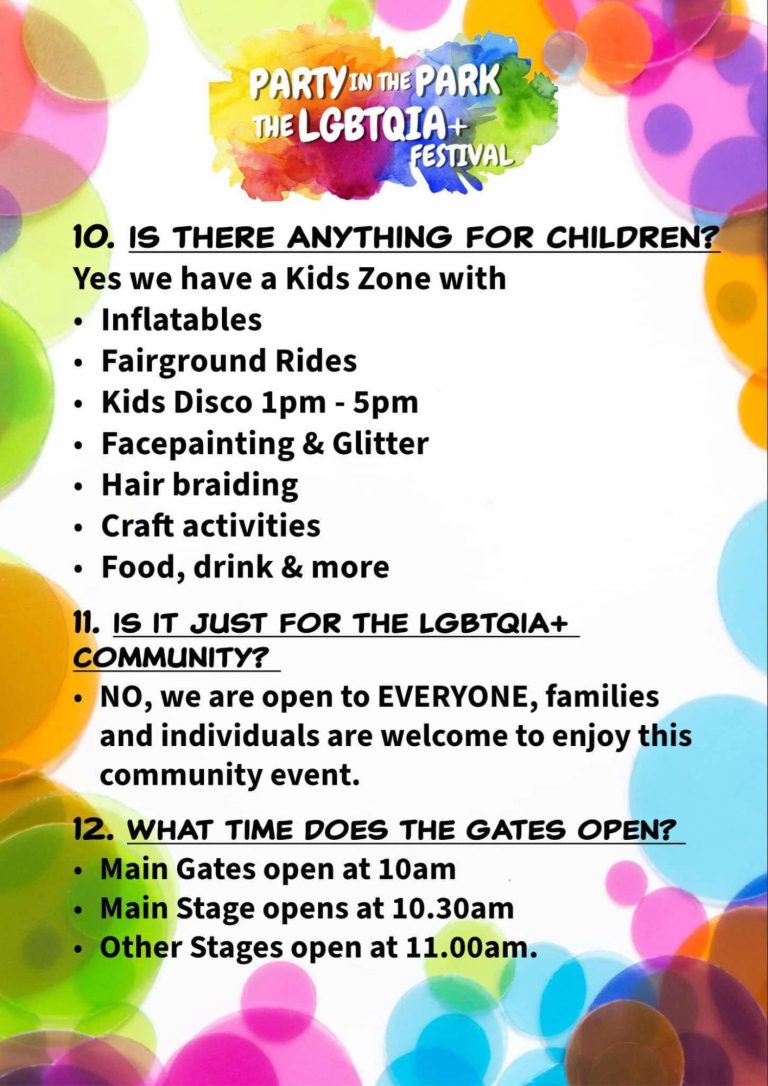 PARTY IN THE PARK
THE LGBTQIA+
FESTIVAL

10. IS THERE ANYTHING FOR CHILDREN?
Yes we have a Kids Zone with
• Inflatables
• Fairground Rides
• Kids Disco 1pm - 5pm
• Facepainting & Glitter
• Hair braiding
• Craft activities
• Food, drink & more

11. IS IT JUST FOR THE LGBTQIA+ COMMUNITY?
• NO, we are open to EVERYONE, families and individuals are welcome to enjoy this community event.

12. WHAT TIME DOES THE GATES OPEN?
• Main Gates open at 10am
• Main Stage opens at 10.30am
• Other Stages open at 11.00am.